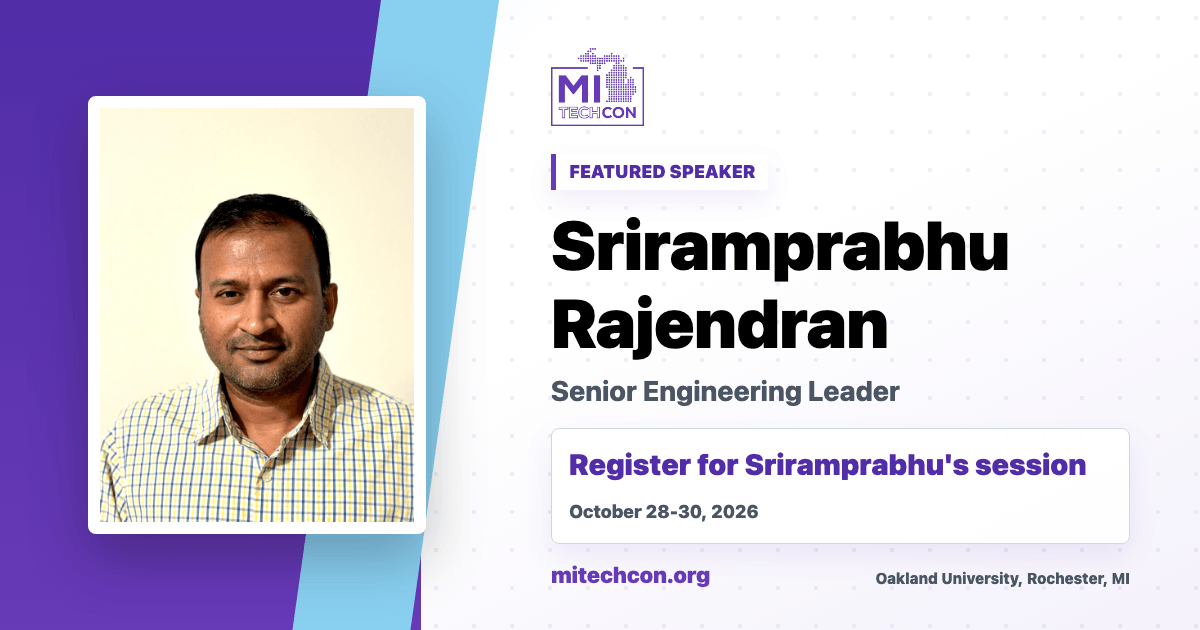 MI TECHCON

FEATURED SPEAKER

Sriramprabhu Rajendran

Senior Engineering Leader

Register for Sriramprabhu's session

October 28-30, 2026

mitechcon.org

Oakland University, Rochester, MI